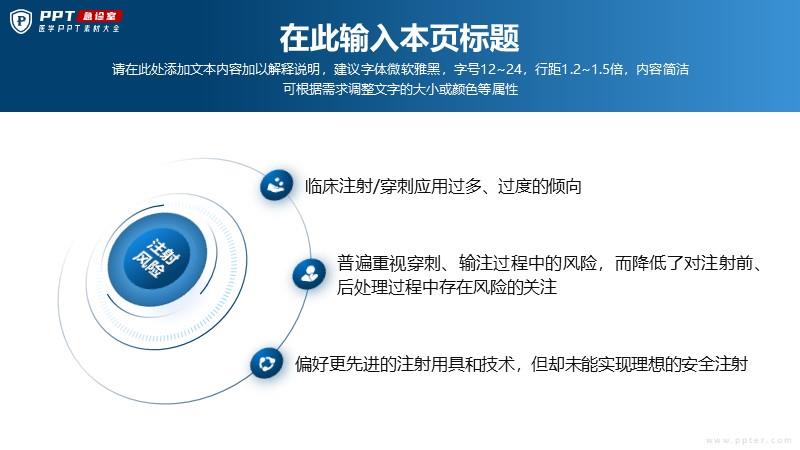 PPT 急诊室
医学PPT素材大全

在此输入本页标题

请在此处添加文本内容加以解释说明，建议字体微软雅黑，字号12~24，行距1.2~1.5倍，内容简洁
可根据需求调整文字的大小或颜色等属性

注射风险

临床注射/穿刺应用过多、过度的倾向

普遍重视穿刺、输注过程中的风险，而降低了对注射前、后处理过程中存在风险的关注

偏好更先进的注射用具和技术，但却未能实现理想的安全注射

www.ppter.com